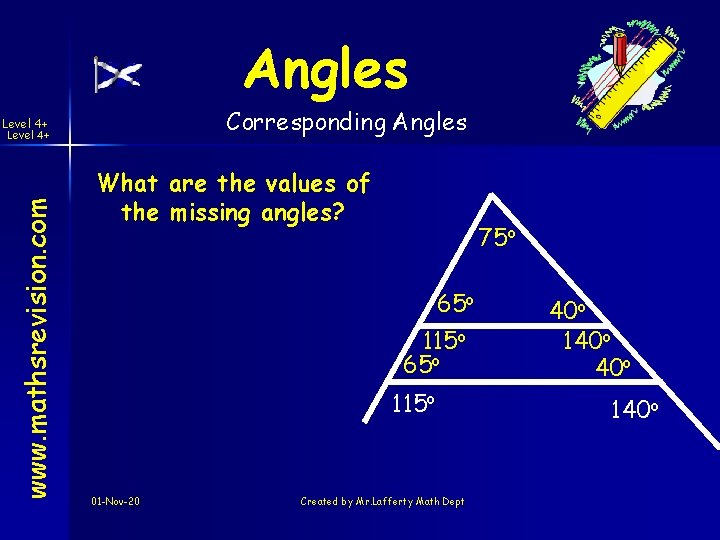 Angles

Level 4+
Level 4+

Corresponding Angles

www.mathsrevision.com

What are the values of the missing angles?

$75^o$

$65^o$

$40^o$

$115^o$

$140^o$

$65^o$

$40^o$

$115^o$

$140^o$

01-Nov-20

Created by Mr.Lafferty Math Dept